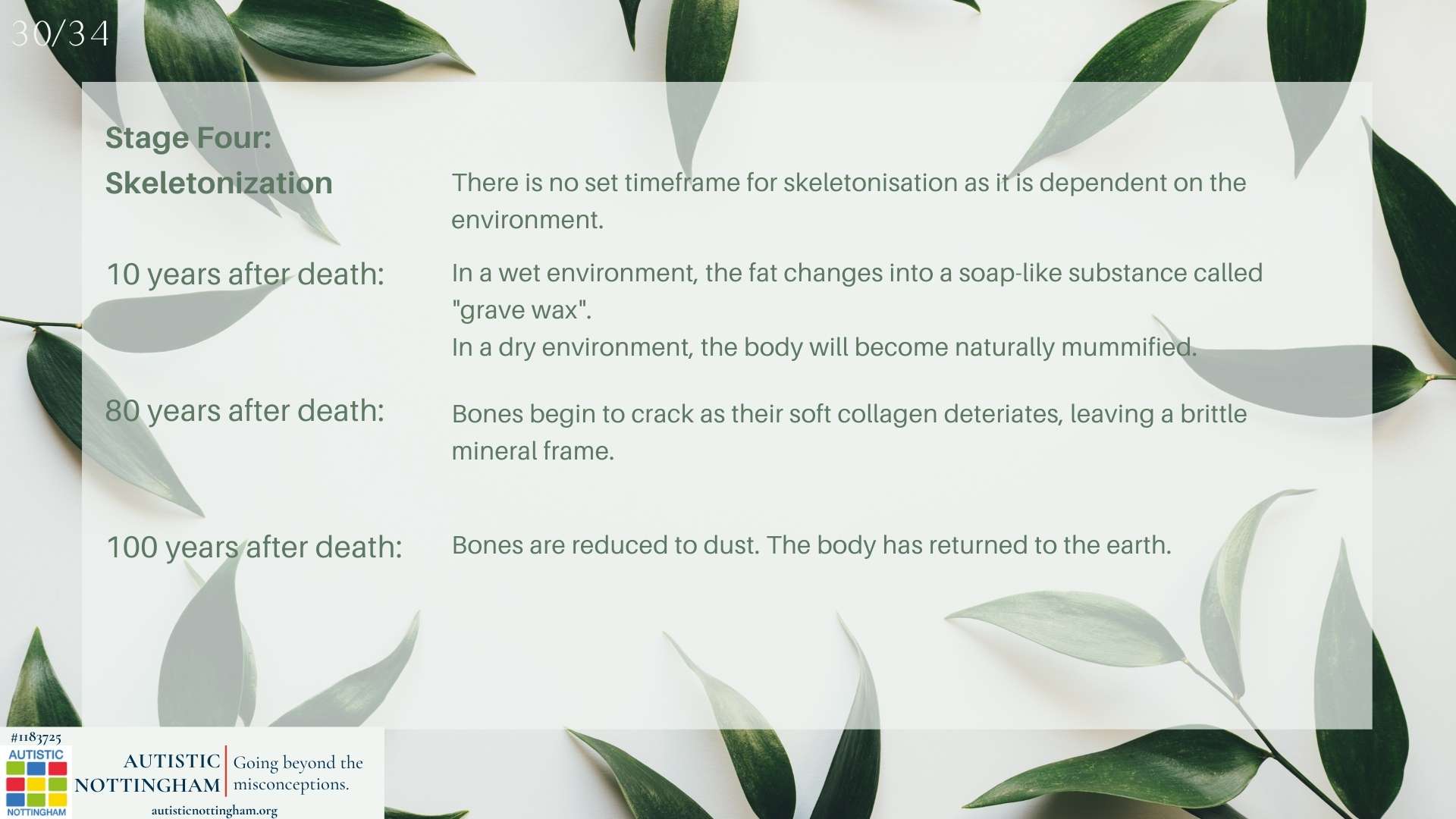 30/34

Stage Four:
Skeletonization

There is no set timeframe for skeletonisation as it is dependent on the environment.

10 years after death:

In a wet environment, the fat changes into a soap-like substance called "grave wax".
In a dry environment, the body will become naturally mummified.

80 years after death:

Bones begin to crack as their soft collagen deteriates, leaving a brittle mineral frame.

100 years after death:

Bones are reduced to dust. The body has returned to the earth.

#1183725
AUTISTIC
NOTTINGHAM
AUTISTIC NOTTINGHAM
Going beyond the misconceptions.
autisticnottingham.org